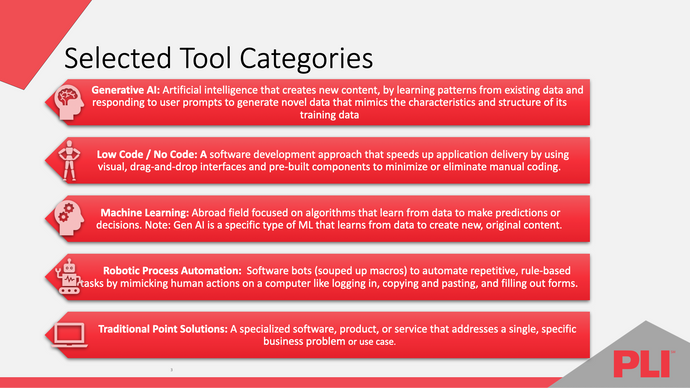 Selected Tool Categories

Generative AI: Artificial intelligence that creates new content, by learning patterns from existing data and responding to user prompts to generate novel data that mimics the characteristics and structure of its training data

Low Code / No Code: A software development approach that speeds up application delivery by using visual, drag-and-drop interfaces and pre-built components to minimize or eliminate manual coding.

Machine Learning: Abroad field focused on algorithms that learn from data to make predictions or decisions. Note: Gen AI is a specific type of ML that learns from data to create new, original content.

Robotic Process Automation: Software bots (souped up macros) to automate repetitive, rule-based tasks by mimicking human actions on a computer like logging in, copying and pasting, and filling out forms.

Traditional Point Solutions: A specialized software, product, or service that addresses a single, specific business problem or use case.

3

PLI